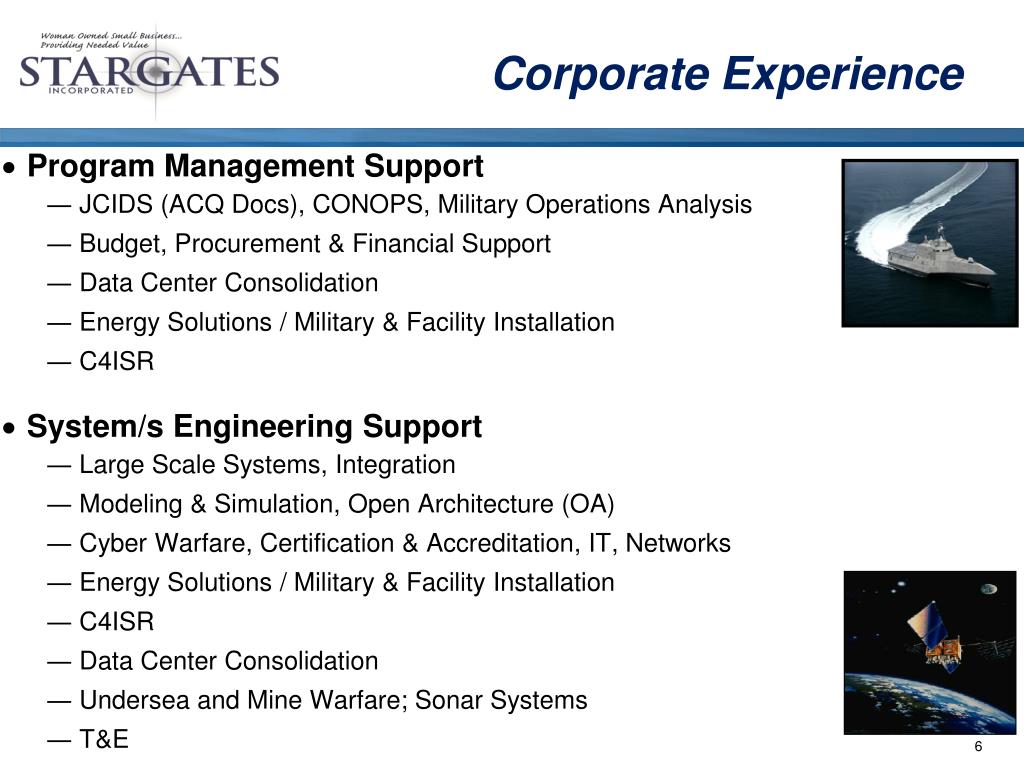 Woman Owned Small Business...
Providing Needed Value
STARGATES
INCORPORATED

Corporate Experience

• Program Management Support
— JCIDS (ACQ Docs), CONOPS, Military Operations Analysis
— Budget, Procurement & Financial Support
— Data Center Consolidation
— Energy Solutions / Military & Facility Installation
— C4ISR

• System/s Engineering Support
— Large Scale Systems, Integration
— Modeling & Simulation, Open Architecture (OA)
— Cyber Warfare, Certification & Accreditation, IT, Networks
— Energy Solutions / Military & Facility Installation
— C4ISR
— Data Center Consolidation
— Undersea and Mine Warfare; Sonar Systems
— T&E

6